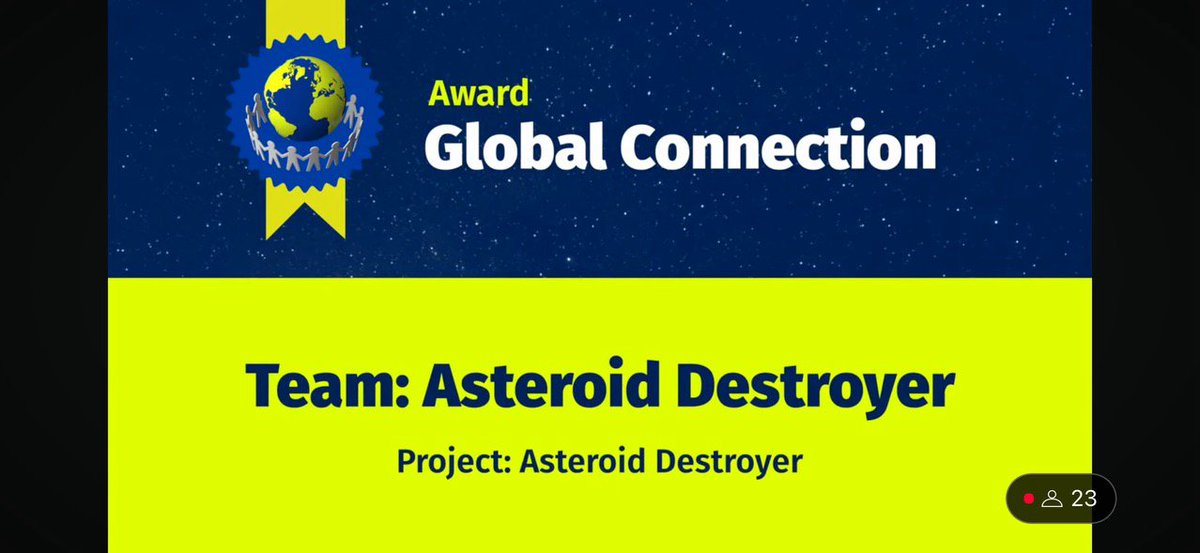 Award
Global Connection

Team: Asteroid Destroyer

Project: Asteroid Destroyer

23